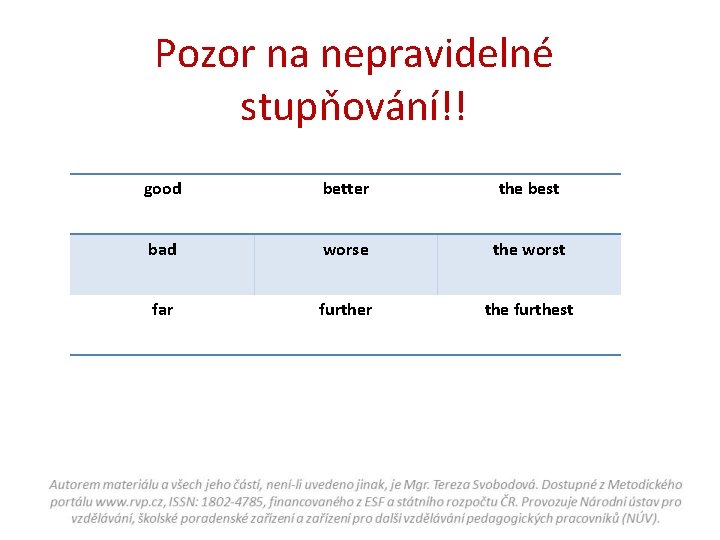 Pozor na nepravidelné stupňování!!

| good | better | the best |
|---|---|---|
| bad | worse | the worst |
| far | further | the furthest |

Autorem materiálu a všech jeho částí, není-li uvedeno jinak, je Mgr. Tereza Svobodová. Dostupné z Metodického portálu www.rvp.cz, ISSN: 1802-4785, financovaného z ESF a státního rozpočtu ČR. Provozuje Národní ústav pro vzdělávání, školské poradenské zařízení a zařízení pro další vzdělávání pedagogických pracovníků (NÚV).